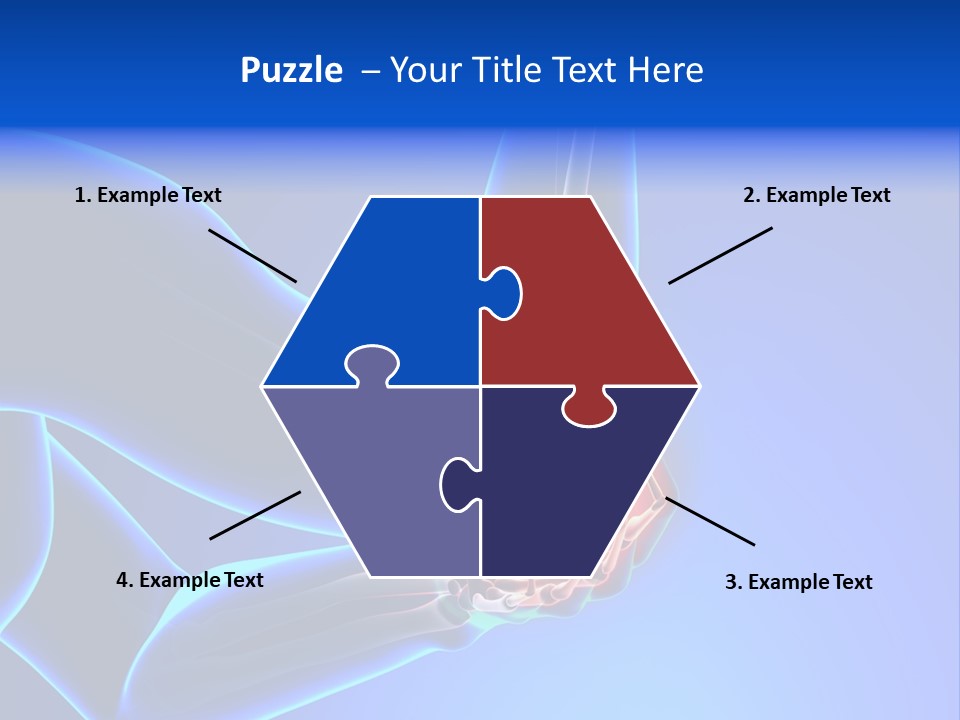 Puzzle – Your Title Text Here

1. Example Text

2. Example Text

4. Example Text

3. Example Text